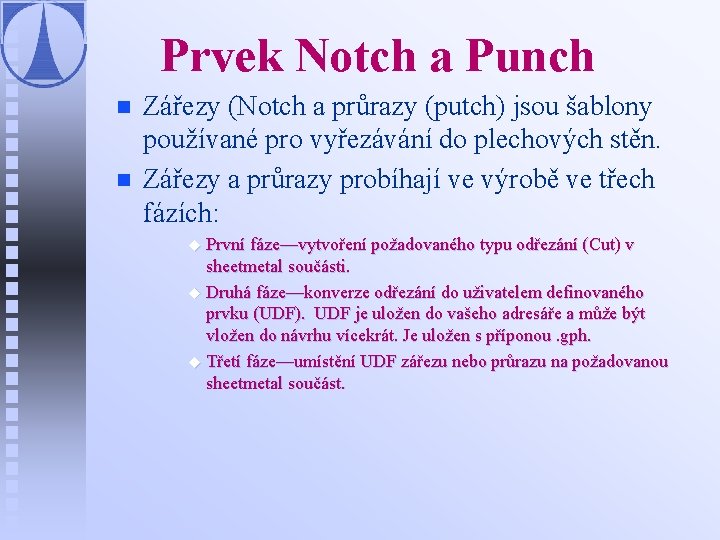 Prvek Notch a Punch

Zářezy (Notch a průrazy (putch) jsou šablony používané pro vyřezávání do plechových stěn.

Zářezy a průrazy probíhají ve výrobě ve třech fázích:

První fáze—vytvoření požadovaného typu odřezání (Cut) v sheetmetal součásti.

Druhá fáze—konverze odřezání do uživatelem definovaného prvku (UDF). UDF je uložen do vašeho adresáře a může být vložen do návrhu vícekrát. Je uložen s příponou .gph.

Třetí fáze—umístění UDF zářezu nebo průrazu na požadovanou sheetmetal součást.